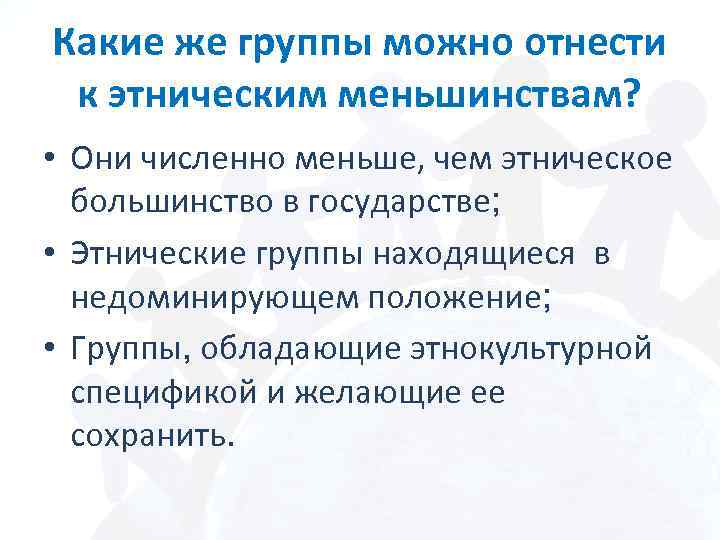 Какие же группы можно отнести к этническим меньшинствам?

• Они численно меньше, чем этническое большинство в государстве;

• Этнические группы находящиеся в недоминирующем положение;

• Группы, обладающие этнокультурной спецификой и желающие ее сохранить.